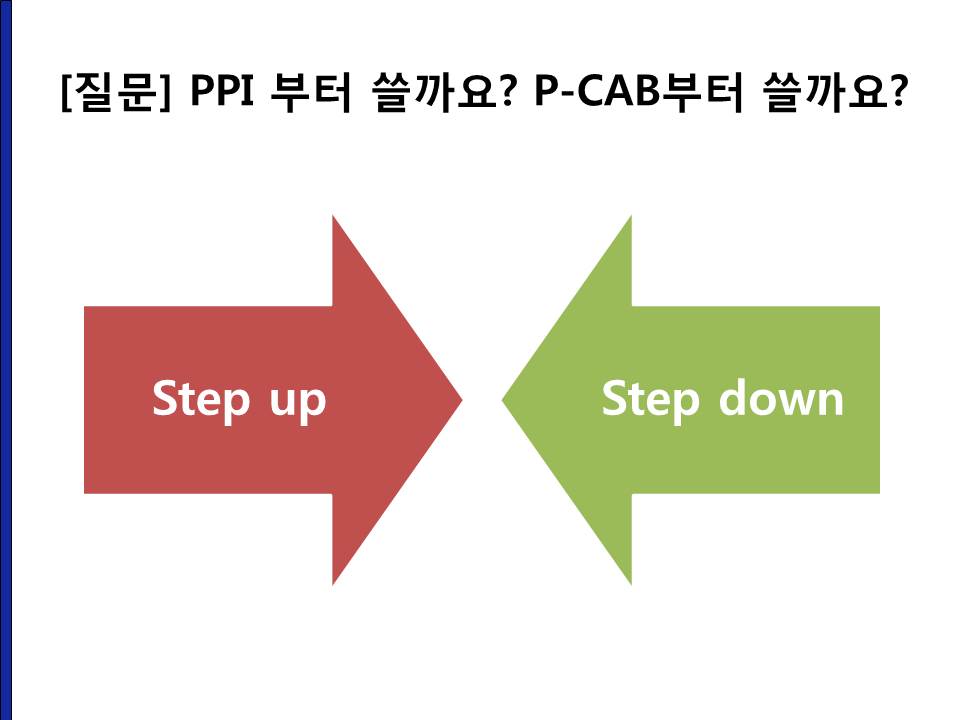 [질문] PPI 부터 쓸까요? P-CAB부터 쓸까요?

Step up

Step down